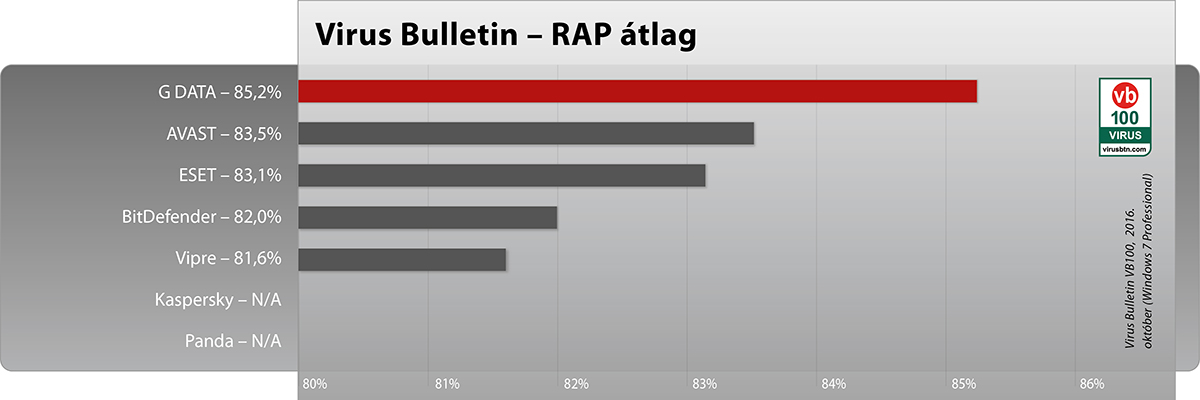 Virus Bulletin – RAP átlag

G DATA – 85,2%
AVAST – 83,5%
ESET – 83,1%
BitDefender – 82,0%
Vipre – 81,6%
Kaspersky – N/A
Panda – N/A

80%
81%
82%
83%
84%
85%
86%

vb
100
VIRUS
virusbtn.com

Virus Bulletin VB100, 2016. október (Windows 7 Professional)